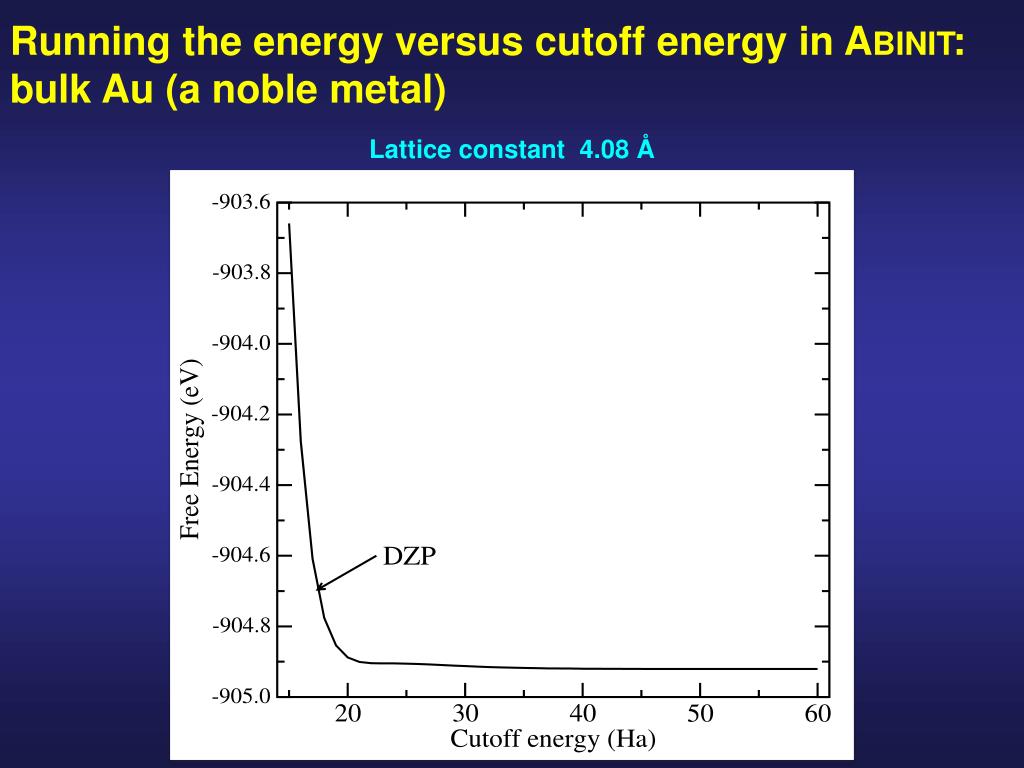 Running the energy versus cutoff energy in ABINIT: bulk Au (a noble metal)

Lattice constant 4.08 Å

-903.6
-903.8
-904.0
-904.2
-904.4
-904.6
-904.8
-905.0

Free Energy (eV)

DZP

20
30
40
50
60

Cutoff energy (Ha)